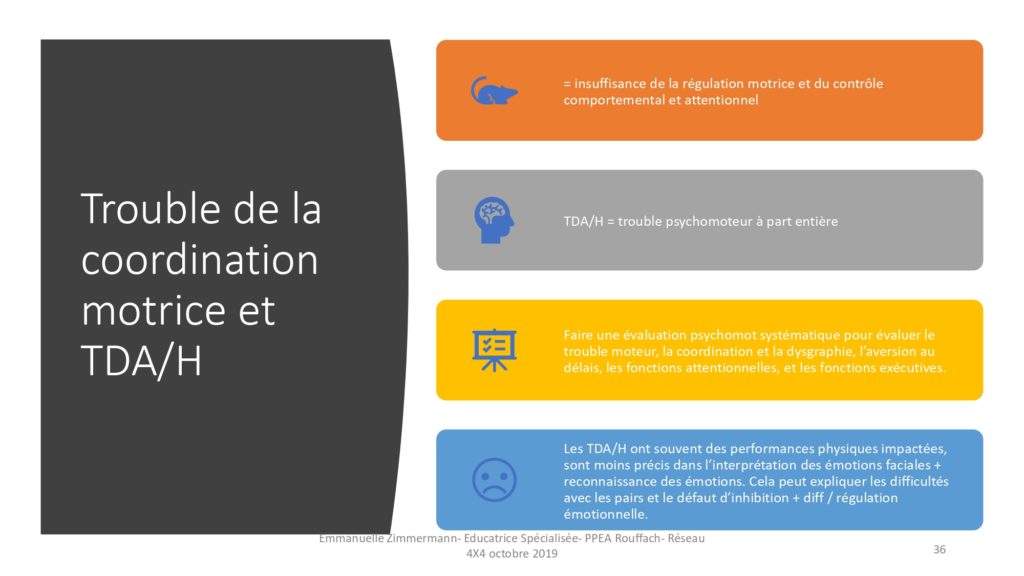 Trouble de la coordination motrice et TDA/H

= insuffisance de la régulation motrice et du contrôle comportemental et attentionnel

TDA/H = trouble psychomoteur à part entière

Faire une évaluation psychomot systématique pour évaluer le trouble moteur, la coordination et la dysgraphie, l'aversion au délais, les fonctions attentionnelles, et les fonctions exécutives.

Les TDA/H ont souvent des performances physiques impactées, sont moins précis dans l'interprétation des émotions faciales + reconnaissance des émotions. Cela peut expliquer les difficultés avec les pairs et le défaut d'inhibition + diff / régulation émotionnelle.

Emmanuelle Zimmermann- Educatrice Spécialisée- PPEA Rouffach- Réseau 4X4 octobre 2019

36